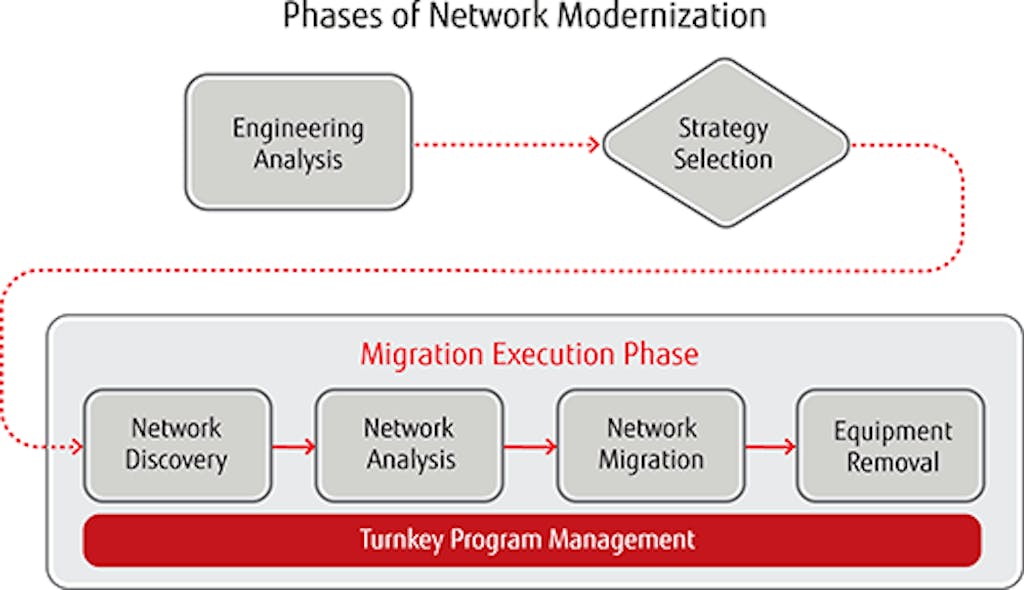 Phases of Network Modernization

Engineering Analysis

Strategy Selection

Migration Execution Phase

Network Discovery

Network Analysis

Network Migration

Equipment Removal

Turnkey Program Management